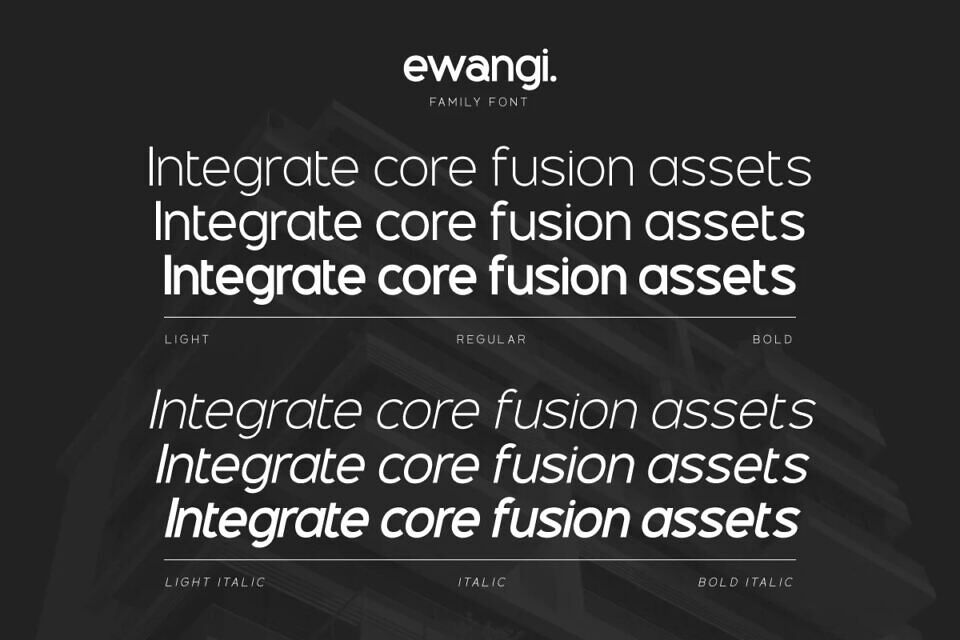 ewangi.
FAMILY FONT

Integrate core fusion assets
Integrate core fusion assets
Integrate core fusion assets

LIGHT REGULAR BOLD

Integrate core fusion assets
Integrate core fusion assets
Integrate core fusion assets

LIGHT ITALIC ITALIC BOLD ITALIC